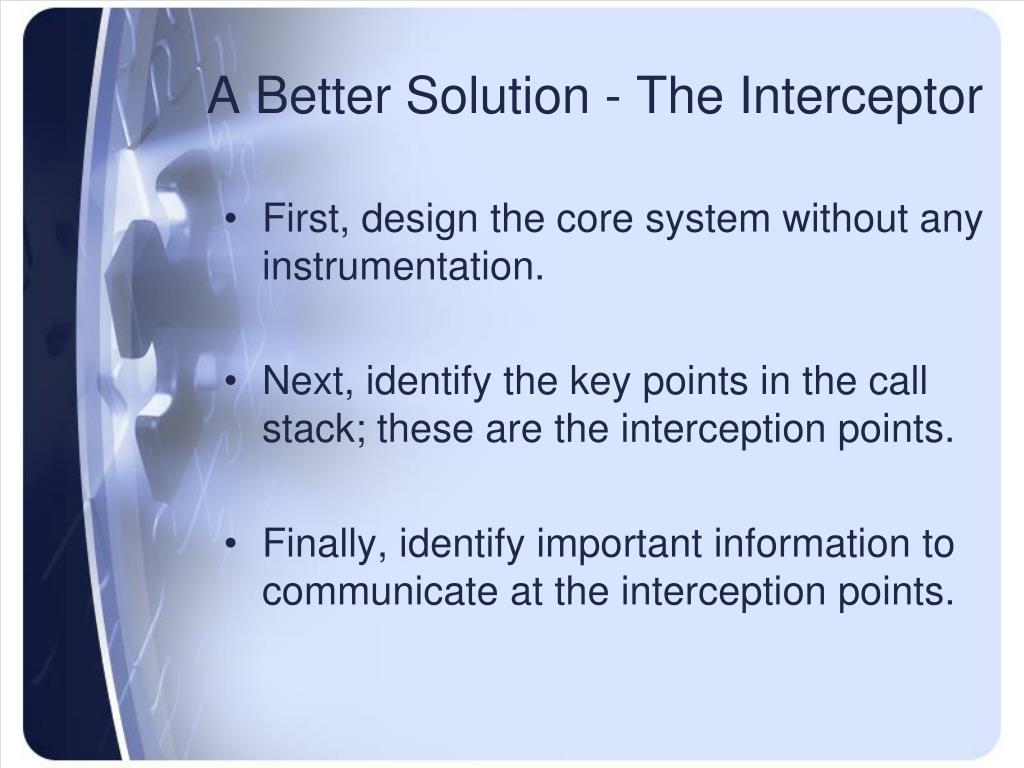 A Better Solution - The Interceptor

• First, design the core system without any instrumentation.

• Next, identify the key points in the call stack; these are the interception points.

• Finally, identify important information to communicate at the interception points.